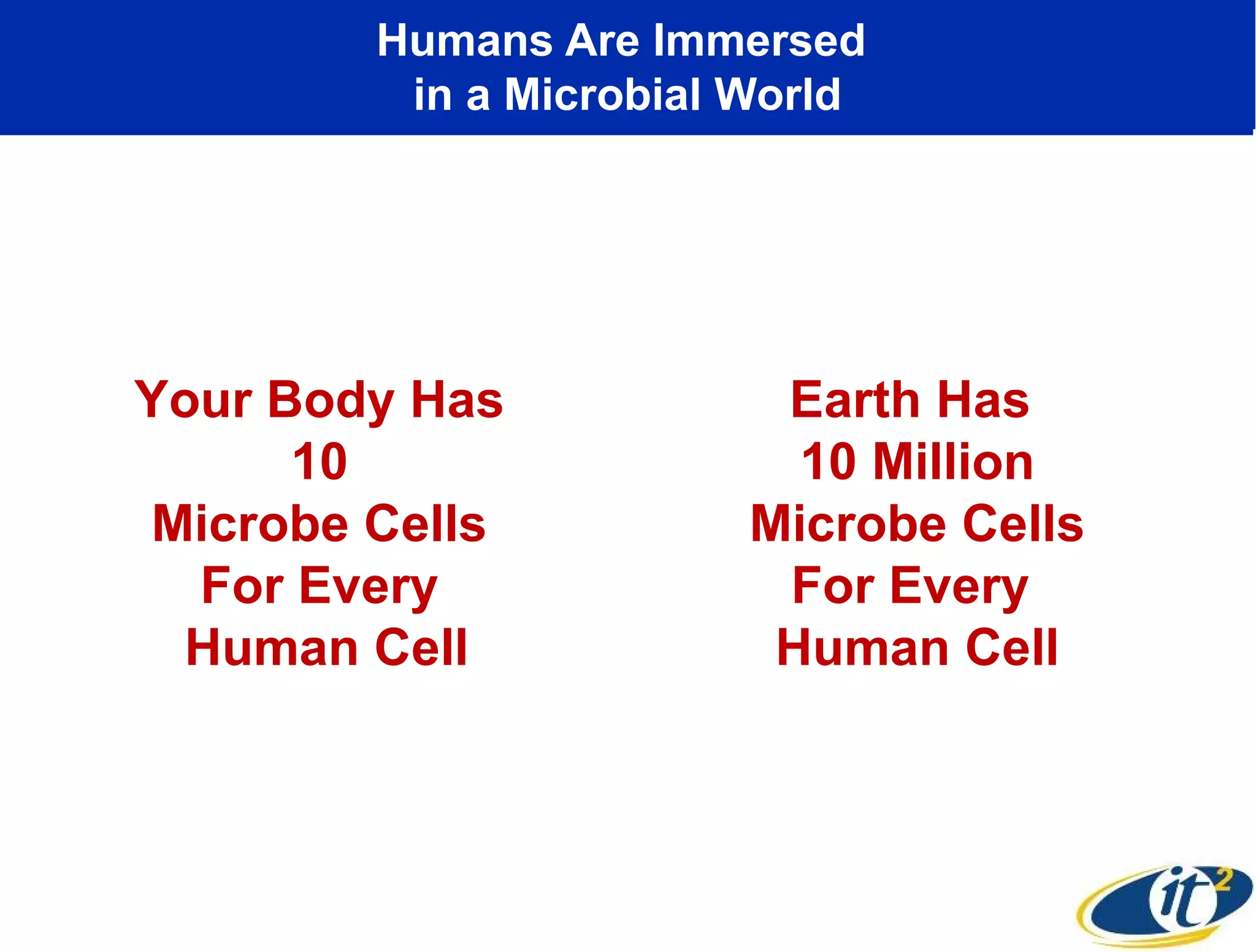 Humans Are Immersed in a Microbial World

Your Body Has 10 Microbe Cells For Every Human Cell

Earth Has 10 Million Microbe Cells For Every Human Cell

$it^2$